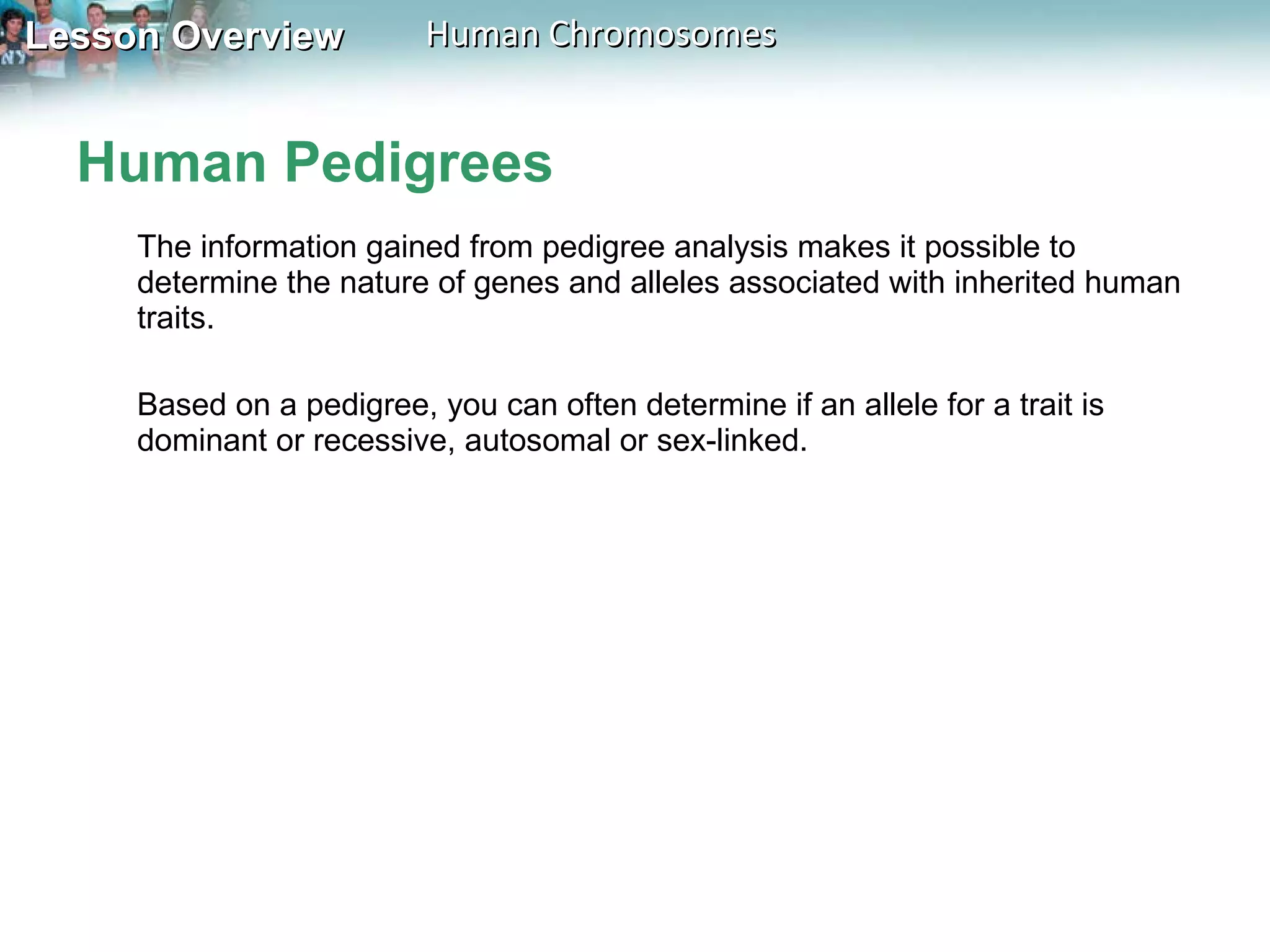 Lesson Overview Human Chromosomes

Human Pedigrees

The information gained from pedigree analysis makes it possible to determine the nature of genes and alleles associated with inherited human traits.

Based on a pedigree, you can often determine if an allele for a trait is dominant or recessive, autosomal or sex-linked.